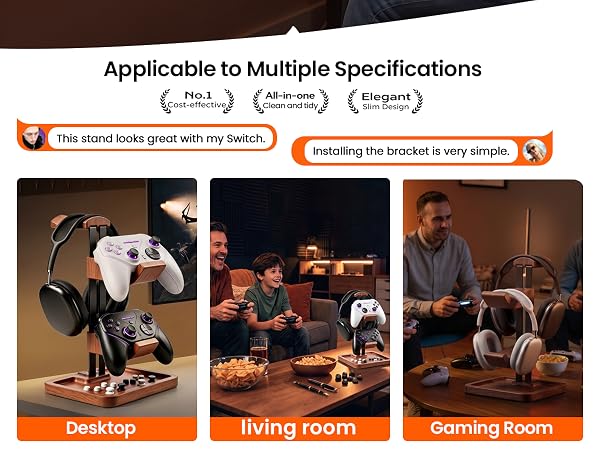 Applicable to Multiple Specifications

No.1
Cost-effective

All-in-one
Clean and tidy

Elegant
Slim Design

This stand looks great with my Switch.

Installing the bracket is very simple.

Desktop

living room

Gaming Room